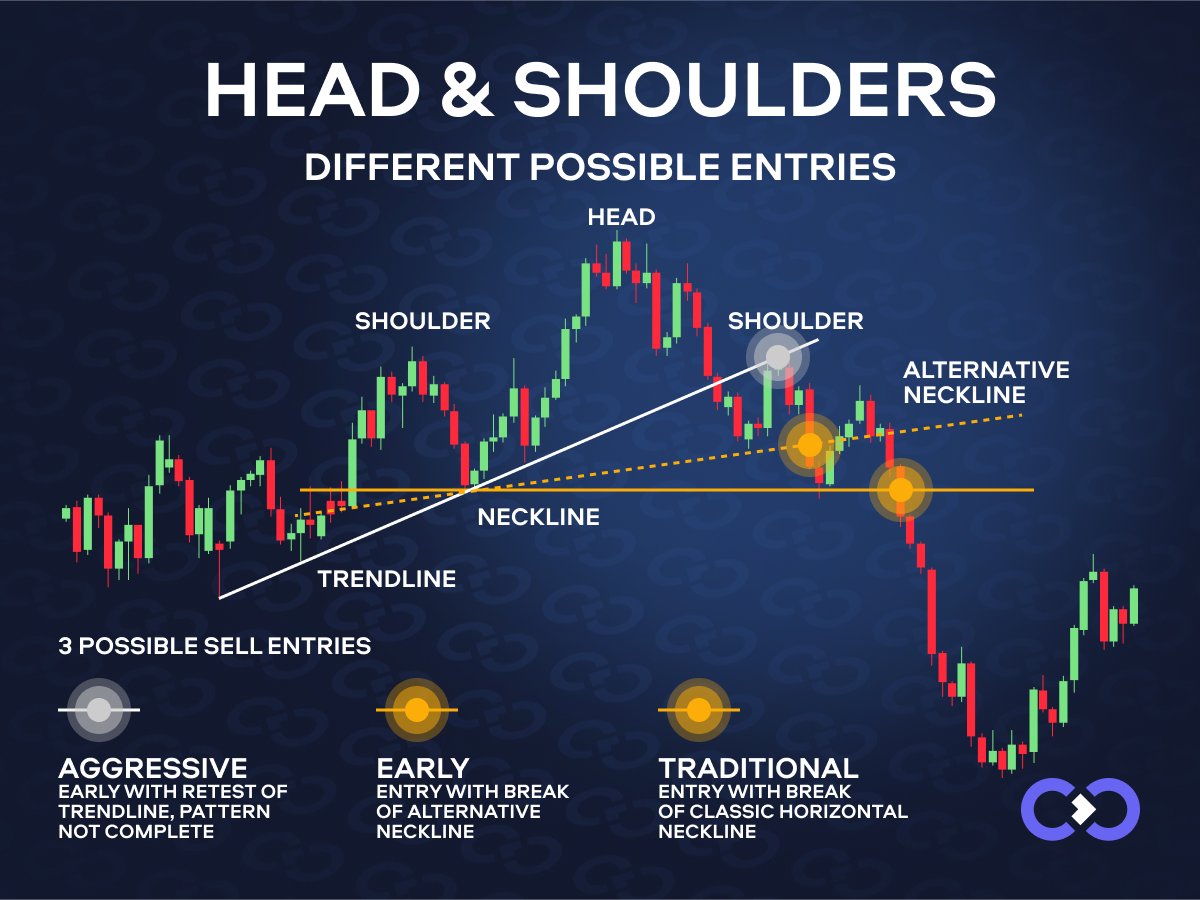 HEAD & SHOULDERS

DIFFERENT POSSIBLE ENTRIES

HEAD

SHOULDER

SHOULDER

ALTERNATIVE NECKLINE

NECKLINE

TRENDLINE

3 POSSIBLE SELL ENTRIES

AGGRESSIVE
EARLY WITH RETEST OF TRENDLINE, PATTERN NOT COMPLETE

EARLY
ENTRY WITH BREAK OF ALTERNATIVE NECKLINE

TRADITIONAL
ENTRY WITH BREAK OF CLASSIC HORIZONTAL NECKLINE